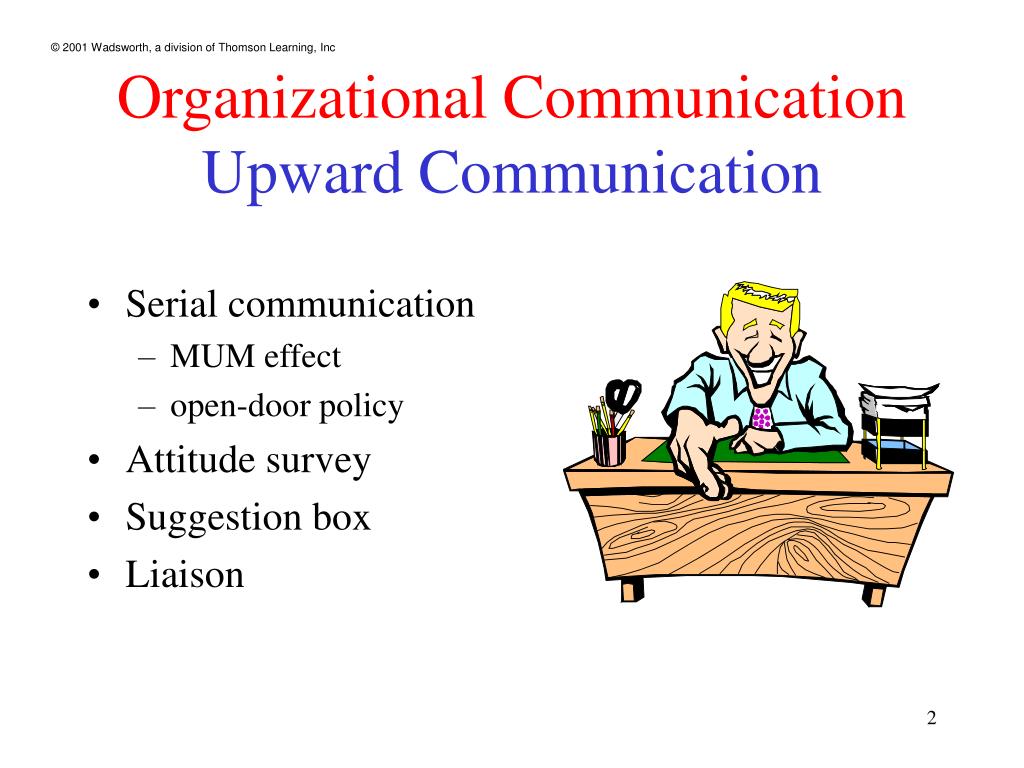 © 2001 Wadsworth, a division of Thomson Learning, Inc

Organizational Communication
Upward Communication

• Serial communication
– MUM effect
– open-door policy
• Attitude survey
• Suggestion box
• Liaison

2